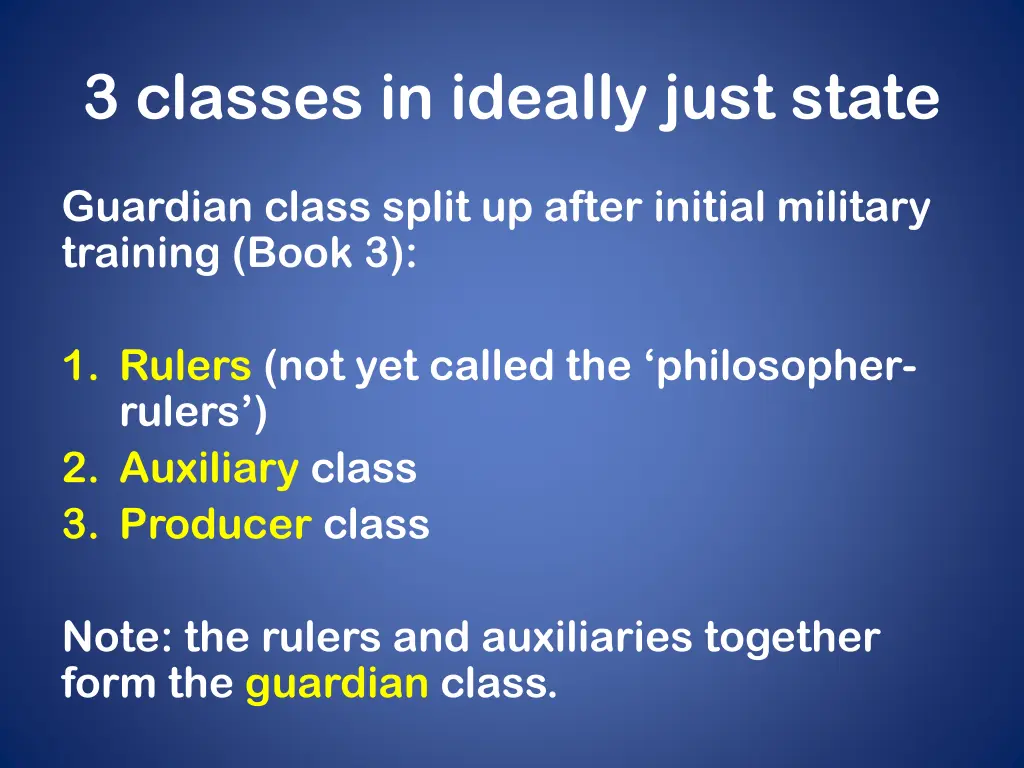 3 classes in ideally just state

Guardian class split up after initial military training (Book 3):

1. Rulers (not yet called the ‘philosopher-rulers’)
2. Auxiliary class
3. Producer class

Note: the rulers and auxiliaries together form the guardian class.